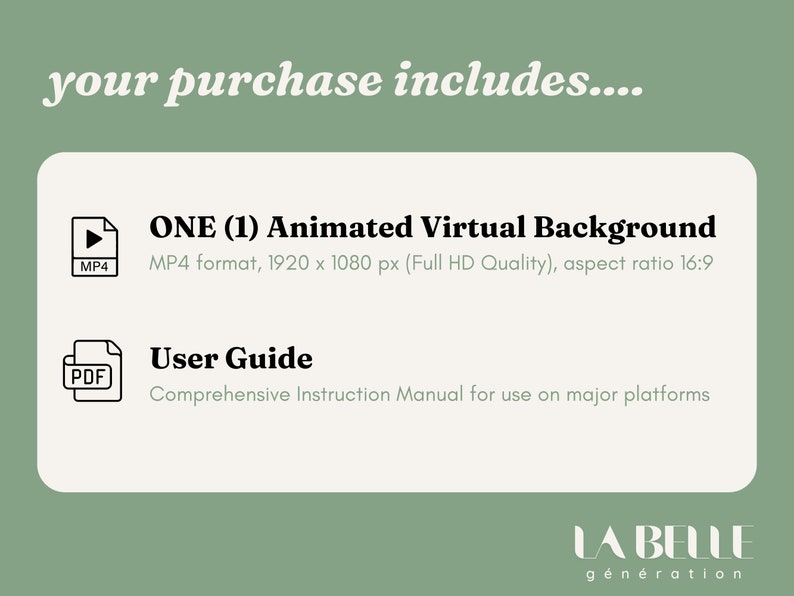 your purchase includes....

MP4

ONE (1) Animated Virtual Background

MP4 format, 1920 x 1080 px (Full HD Quality), aspect ratio 16:9

PDF

User Guide

Comprehensive Instruction Manual for use on major platforms

LA BELLE
génération